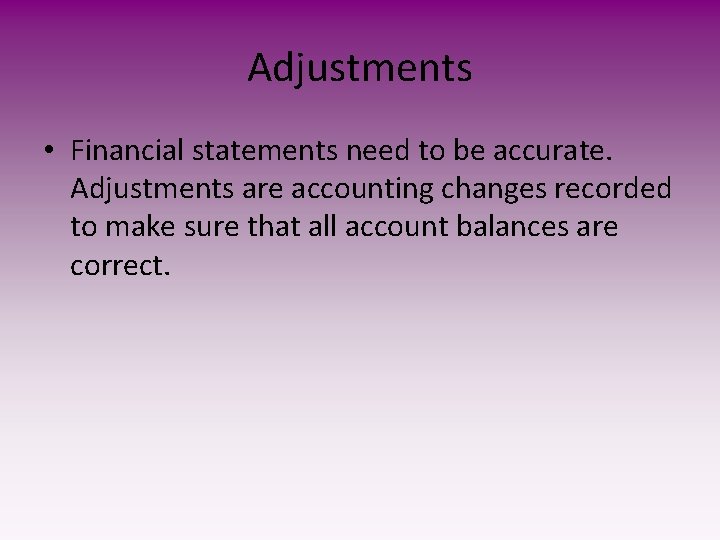 Adjustments

• Financial statements need to be accurate. Adjustments are accounting changes recorded to make sure that all account balances are correct.